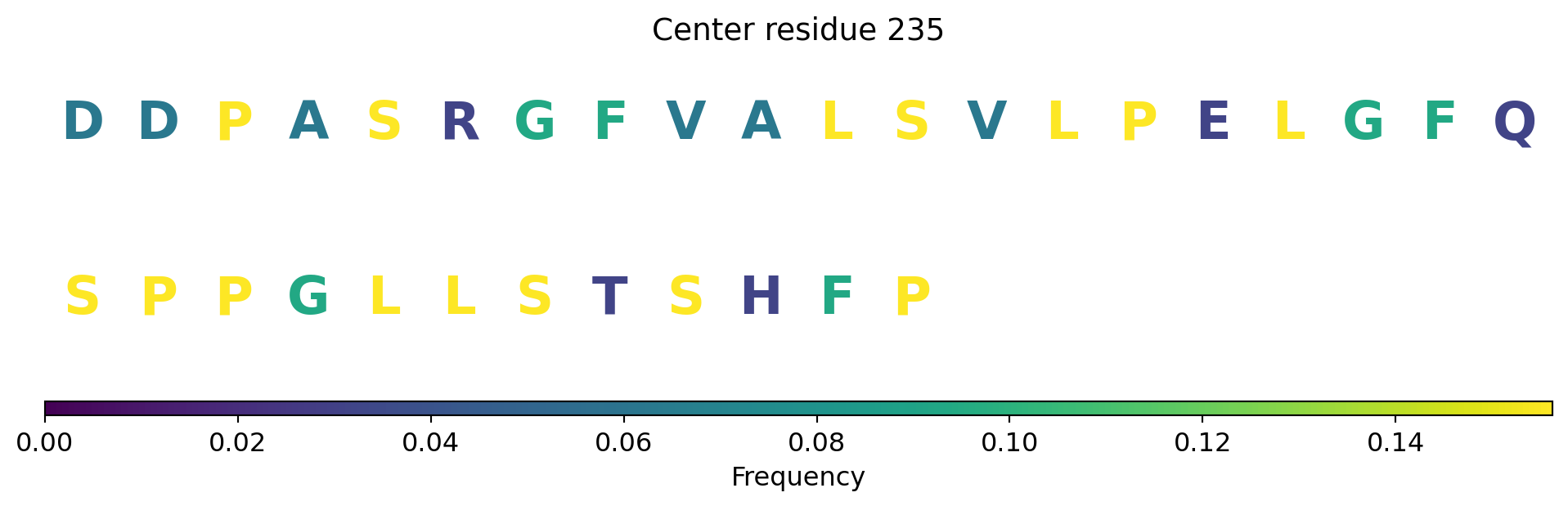 Center residue 235

D D P A S R G F V A L S V L P E L G F Q

S P P G L L S T S H F P

0.00 0.02 0.04 0.06 0.08 0.10 0.12 0.14

Frequency